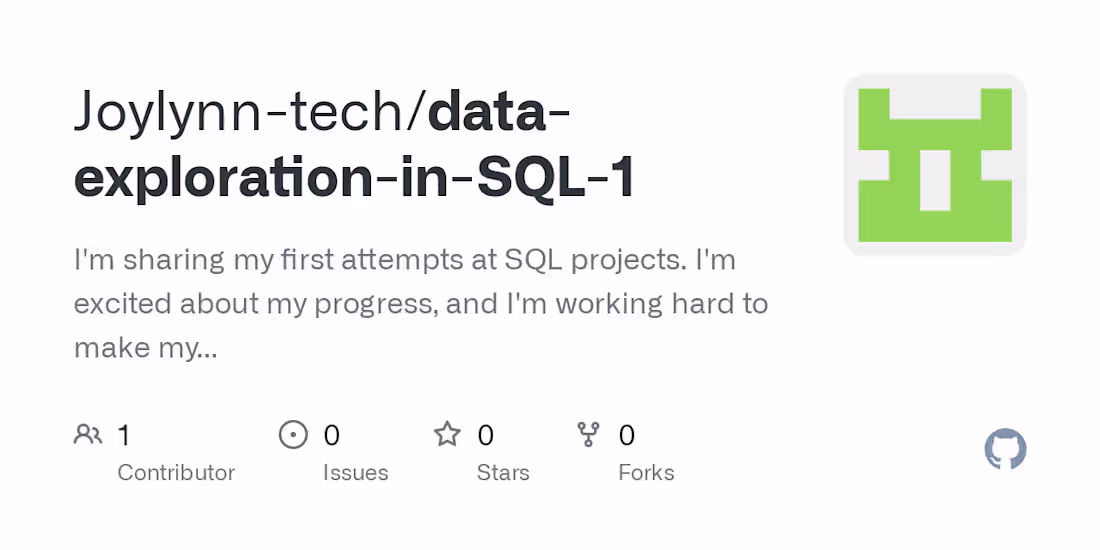 Joylynn-tech/data-exploration-in-SQL-1

I'm sharing my first attempts at SQL projects. I'm excited about my progress, and I'm working hard to make my...

1
Contributor

0
Issues

0
Stars

0
Forks